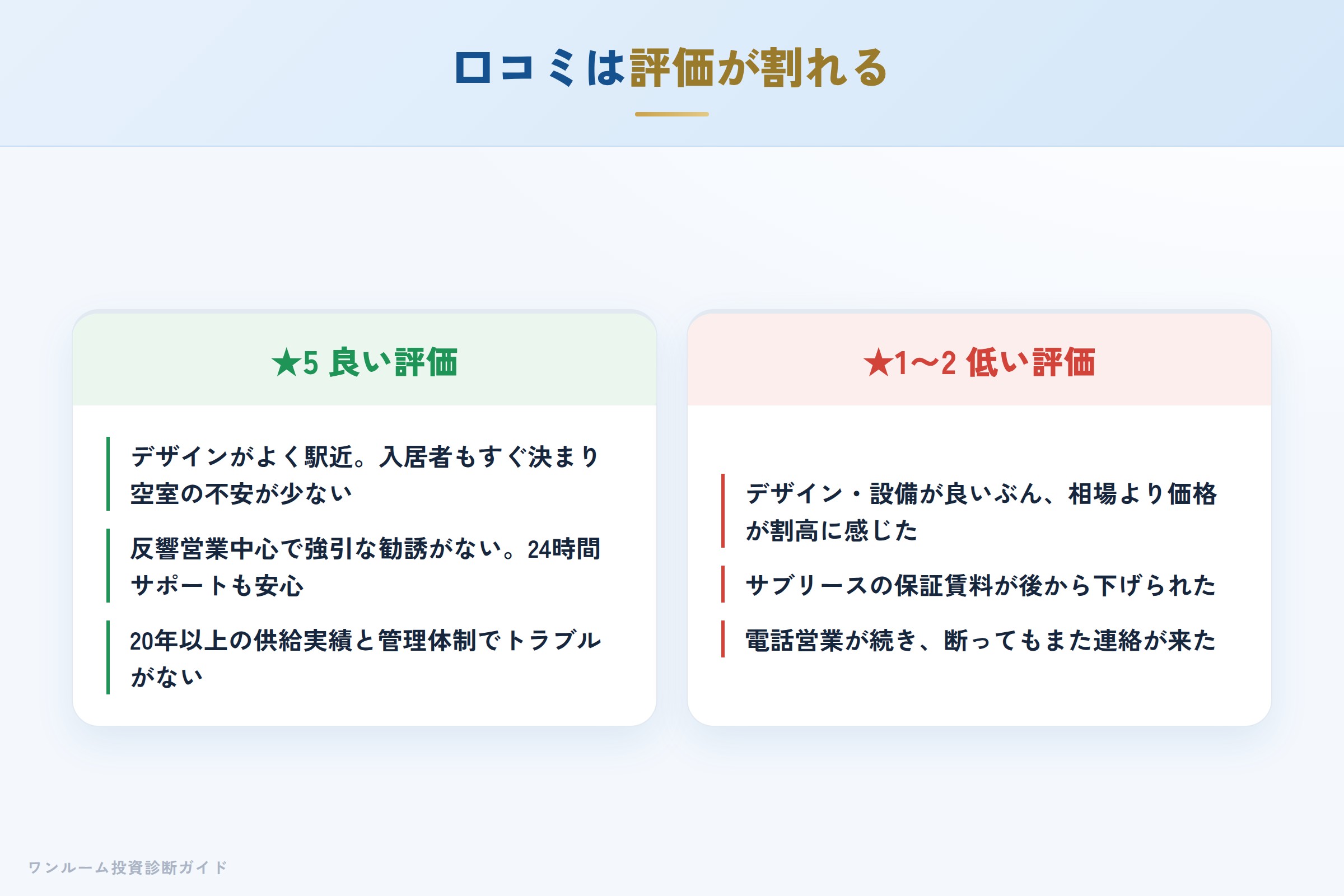 口コミは評価が割れる

★5 良い評価

デザインがよく駅近。入居者もすぐ決まり空室の不安が少ない

反響営業中心で強引な勧誘がない。24時間サポートも安心

20年以上の供給実績と管理体制でトラブルがない

★1〜2 低い評価

デザイン・設備が良いぶん、相場より価格が割高に感じた

サブリースの保証賃料が後から下げられた

電話営業が続き、断ってもまた連絡が来た

ワンルーム投資診断ガイド